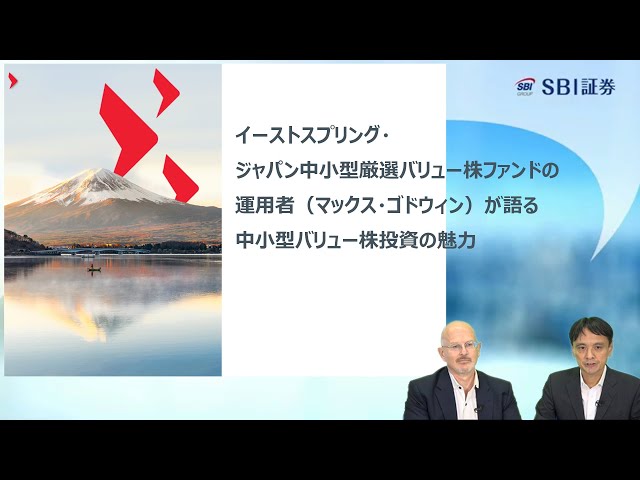 SBI GROUP SBI証券

イーストスプリング・
ジャパン中小型厳選バリュー株ファンドの
運用者（マックス・ゴドウィン）が語る
中小型バリュー株投資の魅力